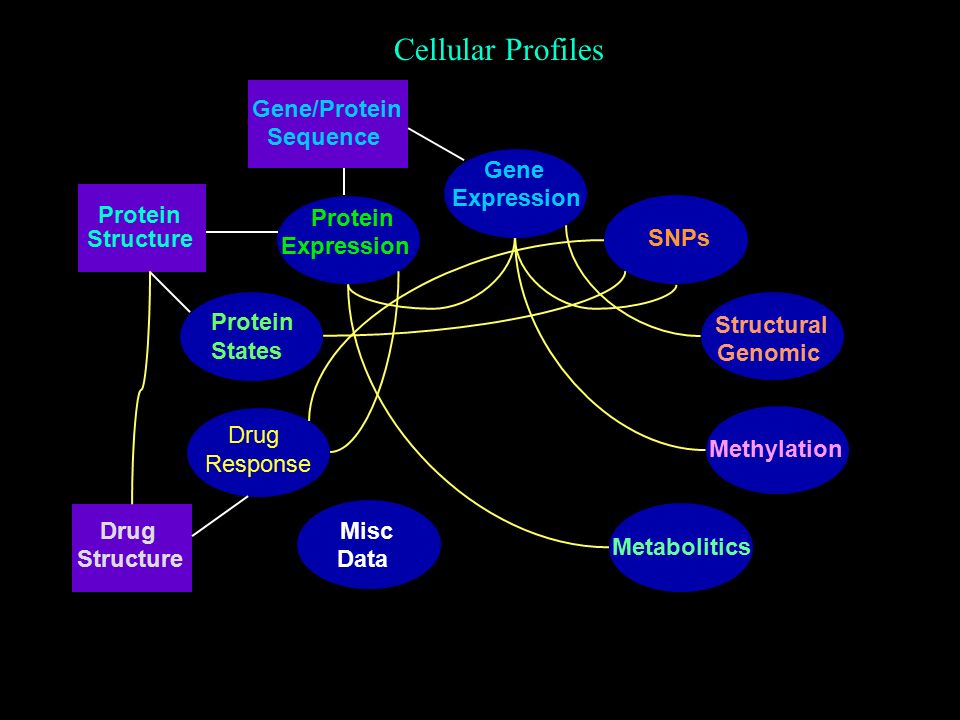 Cellular Profiles

Gene/Protein Sequence

Gene Expression

Protein Structure

Protein Expression

SNPs

Protein States

Structural Genomic

Drug Response

Methylation

Drug Structure

Misc Data

Metabolitics